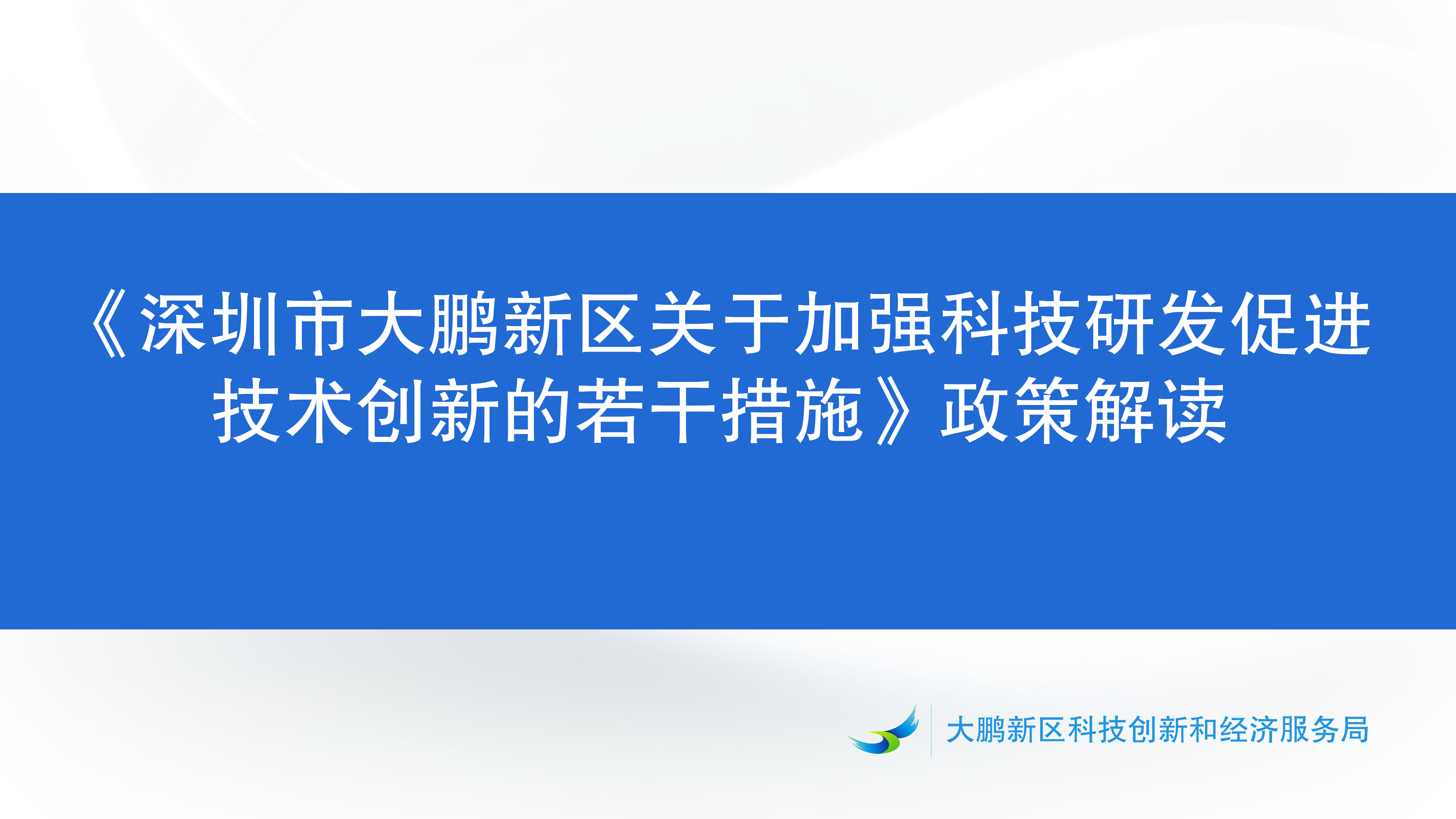 《深圳市大鹏新区关于加强科技研发促进技术创新的若干措施》政策解读

大鹏新区科技创新和经济服务局